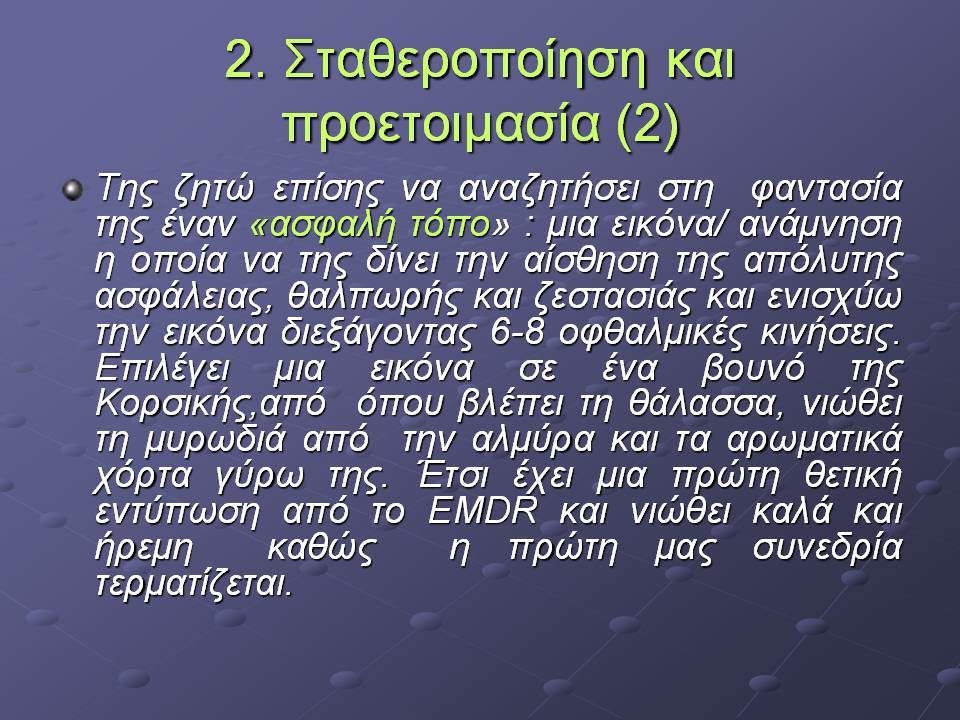 2. Σταθεροποίηση και προετοιμασία (2)

Της ζητώ επίσης να αναζητήσει στη φαντασία της έναν «ασφαλή τόπο» : μια εικόνα/ ανάμνηση η οποία να της δίνει την αίσθηση της απόλυτης ασφάλειας, θαλπωρής και ζεστασιάς και ενισχύω την εικόνα διεξάγοντας 6-8 οφθαλμικές κινήσεις. Επιλέγει μια εικόνα σε ένα βουνό της Κορσικής,από όπου βλέπει τη θάλασσα, νιώθει τη μυρωδιά από την αλμύρα και τα αρωματικά χόρτα γύρω της. Έτσι έχει μια πρώτη θετική εντύπωση από το EMDR και νιώθει καλά και ήρεμη καθώς η πρώτη μας συνεδρία τερματίζεται.